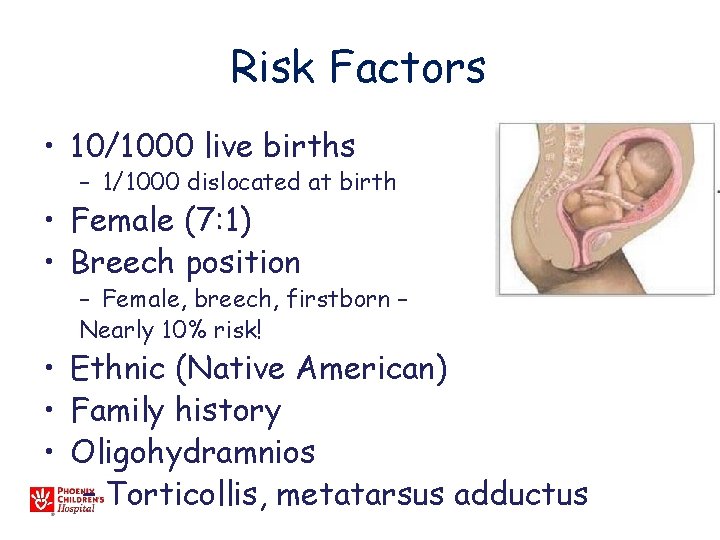 Risk Factors

• 10/1000 live births
– 1/1000 dislocated at birth
• Female (7:1)
• Breech position
– Female, breech, firstborn – Nearly 10% risk!
• Ethnic (Native American)
• Family history
• Oligohydramnios
PHOENIX CHILDREN'S Hospital
Torticollis, metatarsus adductus